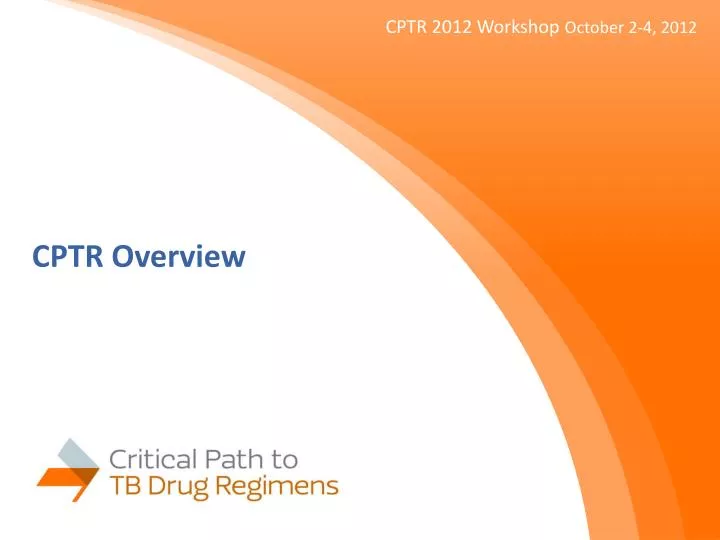 CPTR 2012 Workshop October 2-4, 2012

CPTR Overview

Critical Path to
TB Drug Regimens